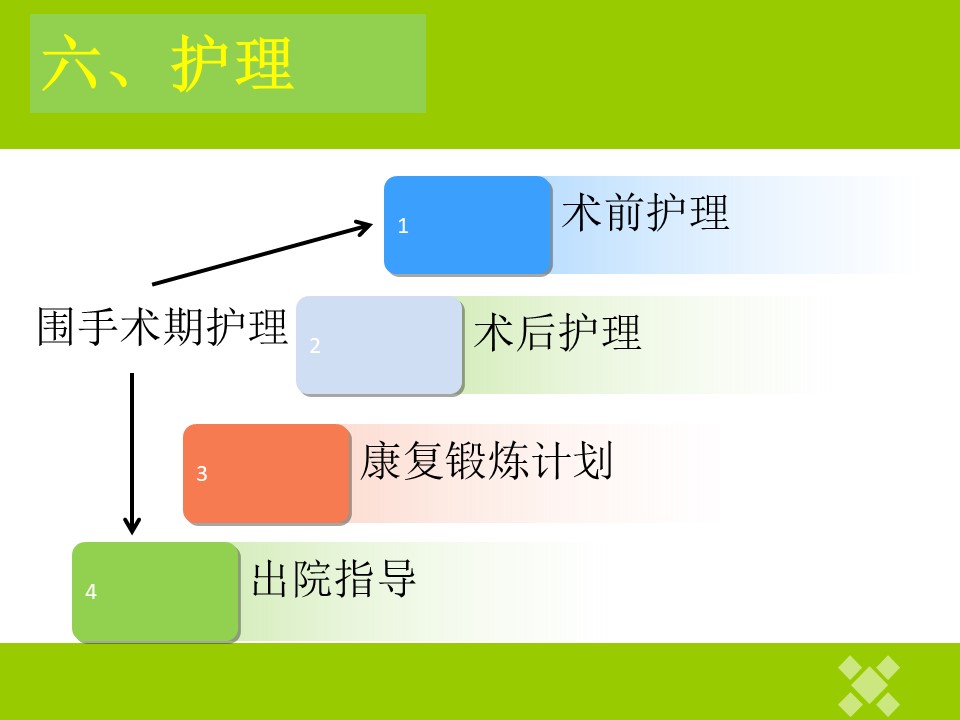 六、护理

围手术期护理

1 术前护理

2 术后护理

3 康复锻炼计划

4 出院指导